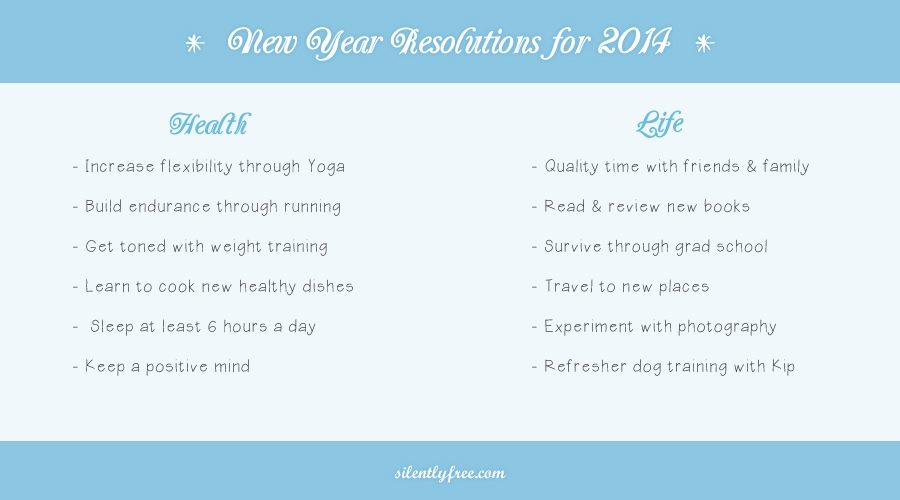 New Year Resolutions for 2014

Health

- Increase flexibility through Yoga
- Build endurance through running
- Get toned with weight training
- Learn to cook new healthy dishes
- Sleep at least 6 hours a day
- Keep a positive mind

Life

- Quality time with friends & family
- Read & review new books
- Survive through grad school
- Travel to new places
- Experiment with photography
- Refresher dog training with Kip

silentlyfree.com